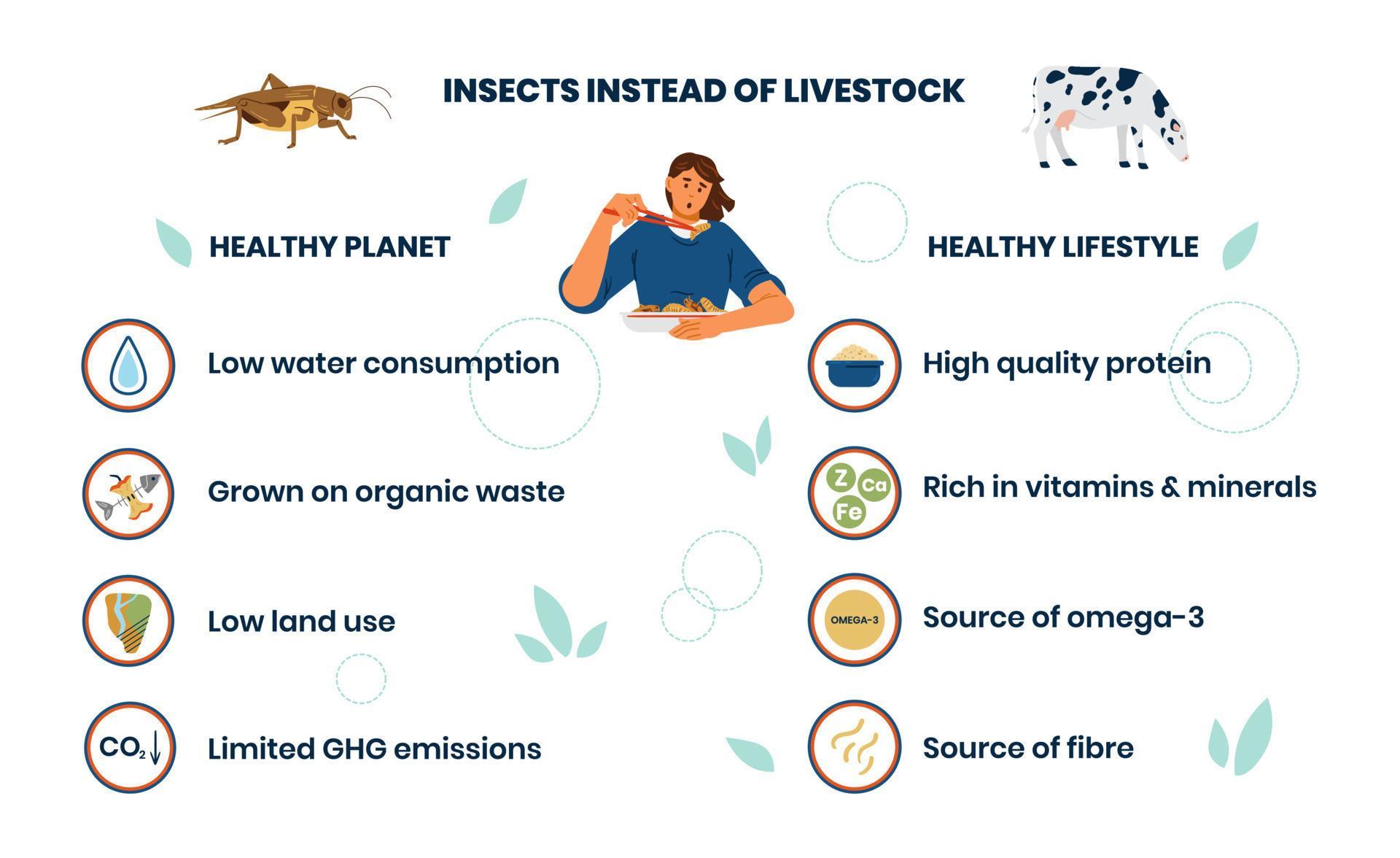 INSECTS INSTEAD OF LIVESTOCK

HEALTHY PLANET

Low water consumption

Grown on organic waste

Low land use

$CO_2$ Limited GHG emissions

HEALTHY LIFESTYLE

High quality protein

Z Ca Fe Rich in vitamins & minerals

OMEGA-3 Source of omega-3

Source of fibre